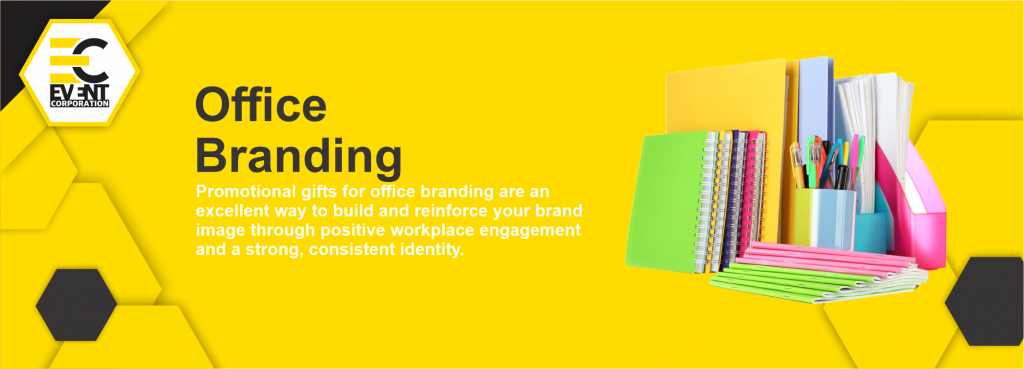 EC
EVENT
CORPORATION

Office Branding

Promotional gifts for office branding are an excellent way to build and reinforce your brand image through positive workplace engagement and a strong, consistent identity.